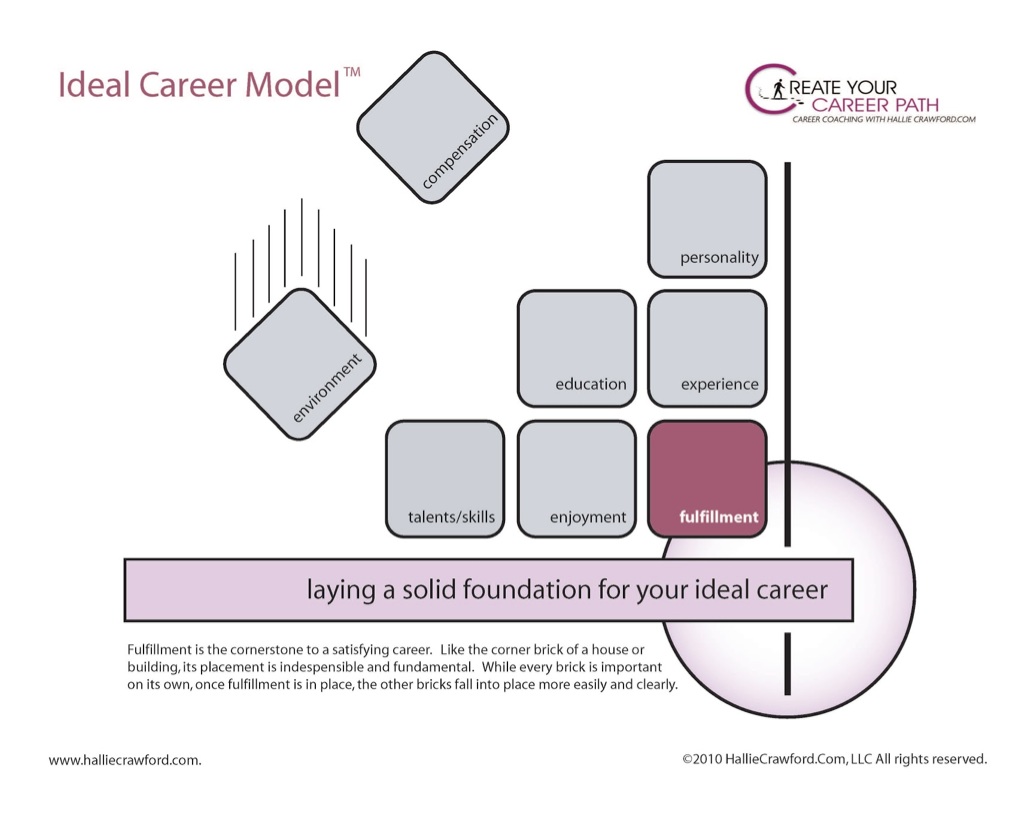 Ideal Career Model™

CREATE YOUR CAREER PATH
CAREER COACHING WITH HALLIE CRAWFORD.COM

compensation

environment

personality

education

experience

talents/skills

enjoyment

fulfillment

laying a solid foundation for your ideal career

Fulfillment is the cornerstone to a satisfying career. Like the corner brick of a house or building, its placement is indespensible and fundamental. While every brick is important on its own, once fulfillment is in place, the other bricks fall into place more easily and clearly.

www.halliecrawford.com.

©2010 HallieCrawford.Com, LLC All rights reserved.